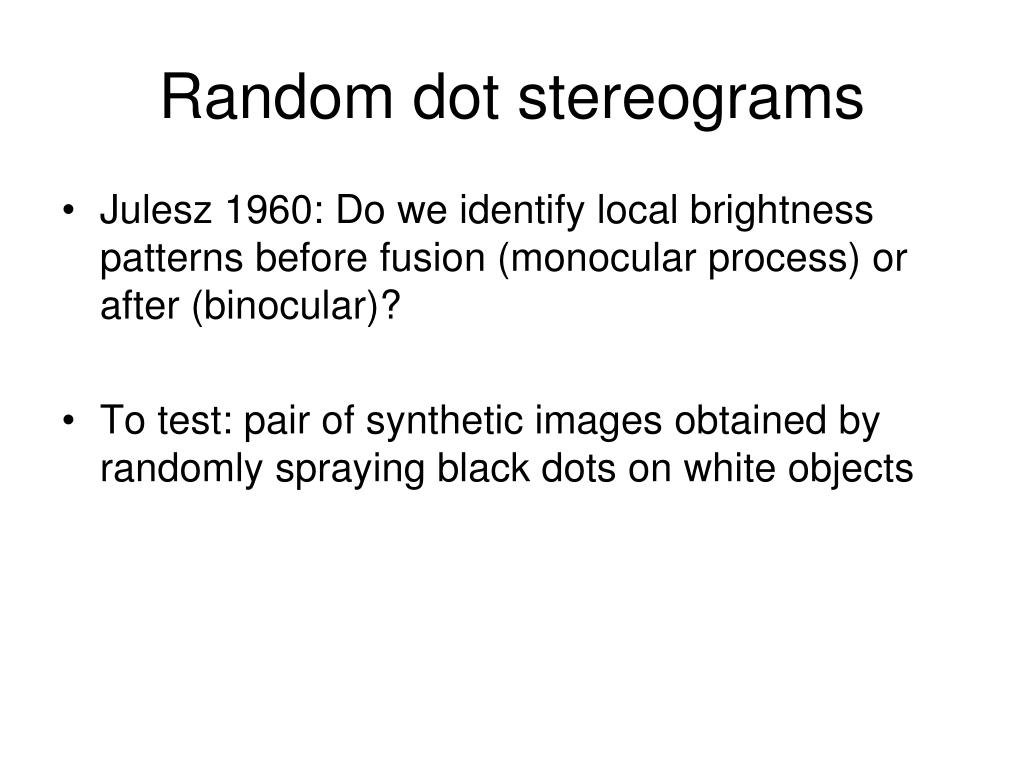 Random dot stereograms

• Julesz 1960: Do we identify local brightness patterns before fusion (monocular process) or after (binocular)?

• To test: pair of synthetic images obtained by randomly spraying black dots on white objects